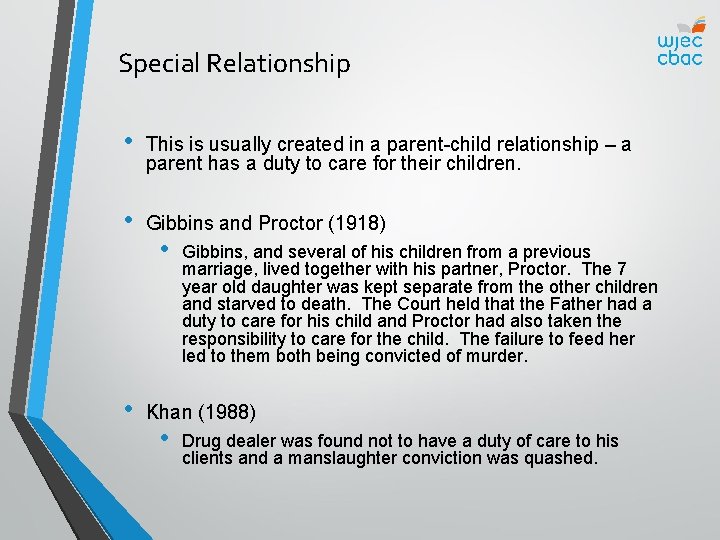 wjec
cbac

Special Relationship

• This is usually created in a parent-child relationship – a parent has a duty to care for their children.

• Gibbins and Proctor (1918)

• Gibbins, and several of his children from a previous marriage, lived together with his partner, Proctor. The 7 year old daughter was kept separate from the other children and starved to death. The Court held that the Father had a duty to care for his child and Proctor had also taken the responsibility to care for the child. The failure to feed her led to them both being convicted of murder.

• Khan (1988)

• Drug dealer was found not to have a duty of care to his clients and a manslaughter conviction was quashed.